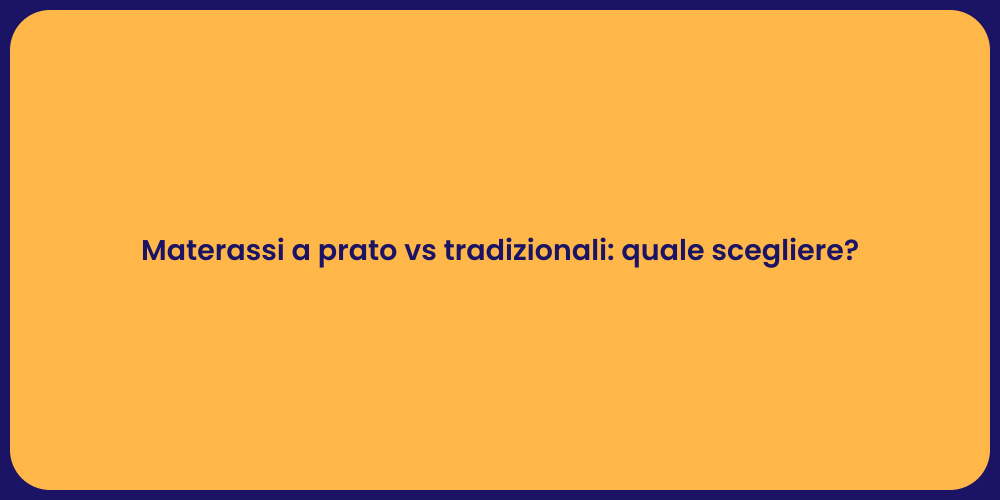 Materassi a prato vs tradizionali: quale scegliere?